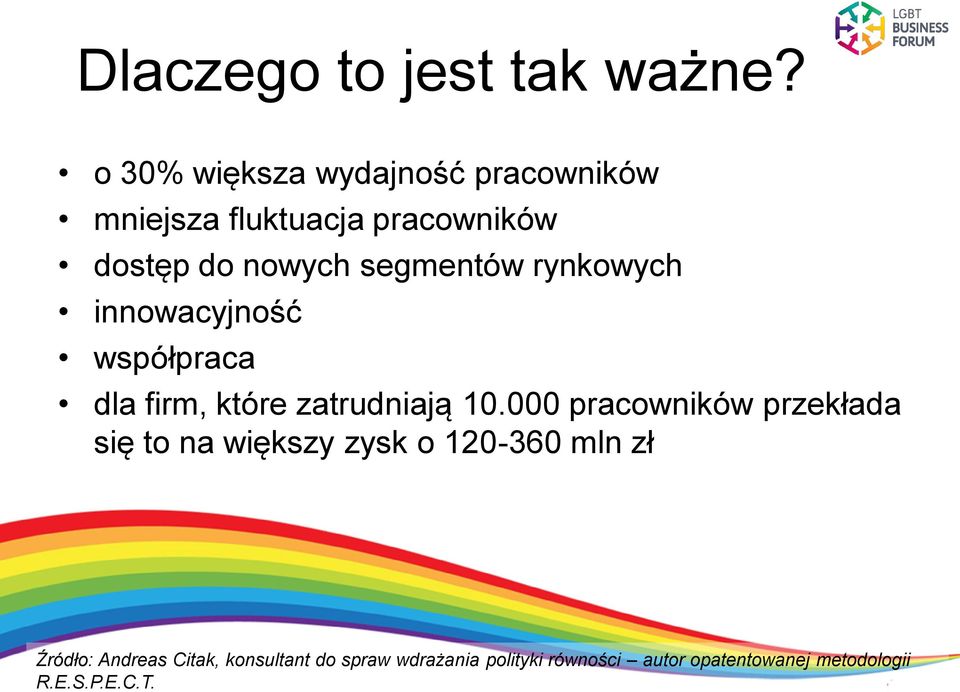 LGBT BUSINESS FORUM

Dlaczego to jest tak ważne?

• o 30% większa wydajność pracowników
• mniejsza fluktuacja pracowników
• dostęp do nowych segmentów rynkowych
• innowacyjność
• współpraca
• dla firm, które zatrudniają 10.000 pracowników przekłada się to na większy zysk o 120-360 mln zł

Źródło: Andreas Citak, konsultant do spraw wdrażania polityki równości – autor opatentowanej metodologii R.E.S.P.E.C.T.